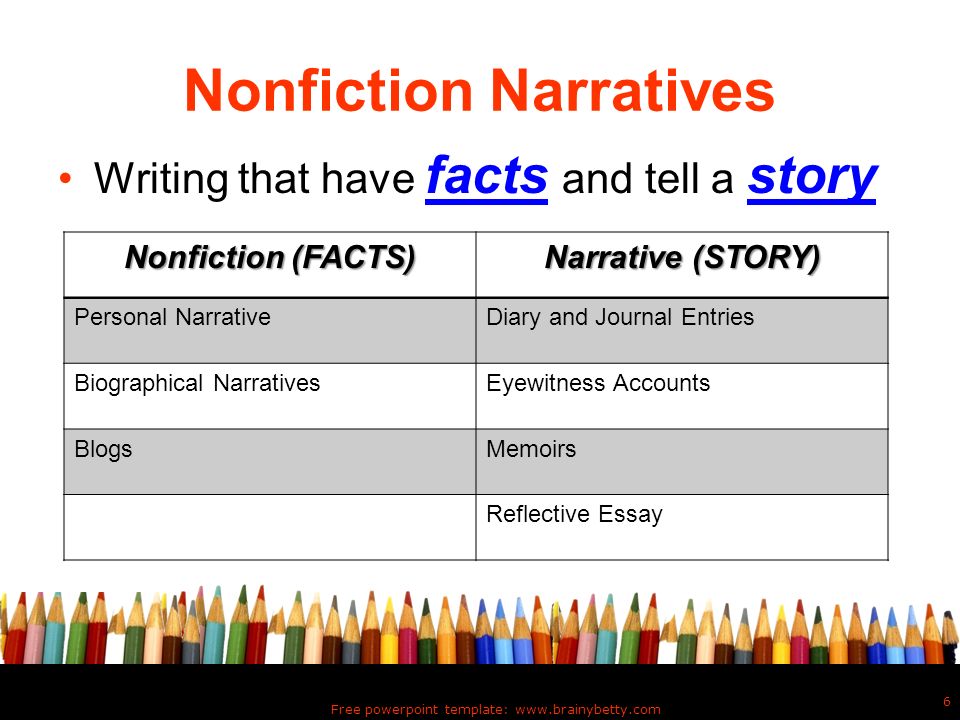 Nonfiction Narratives

• Writing that have facts and tell a story

| Nonfiction (FACTS) | Narrative (STORY) |
|---|---|
| Personal Narrative | Diary and Journal Entries |
| Biographical Narratives | Eyewitness Accounts |
| Blogs | Memoirs |
| | Reflective Essay |

Free powerpoint template: www.brainybetty.com

6